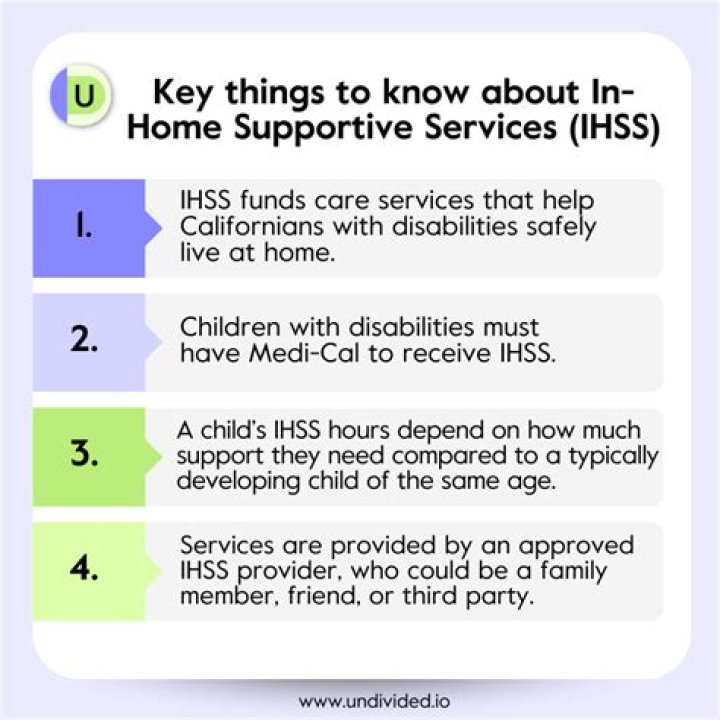 U

Key things to know about In-Home Supportive Services (IHSS)

1. IHSS funds care services that help Californians with disabilities safely live at home.

2. Children with disabilities must have Medi-Cal to receive IHSS.

3. A child's IHSS hours depend on how much support they need compared to a typically developing child of the same age.

4. Services are provided by an approved IHSS provider, who could be a family member, friend, or third party.

www.undivided.io